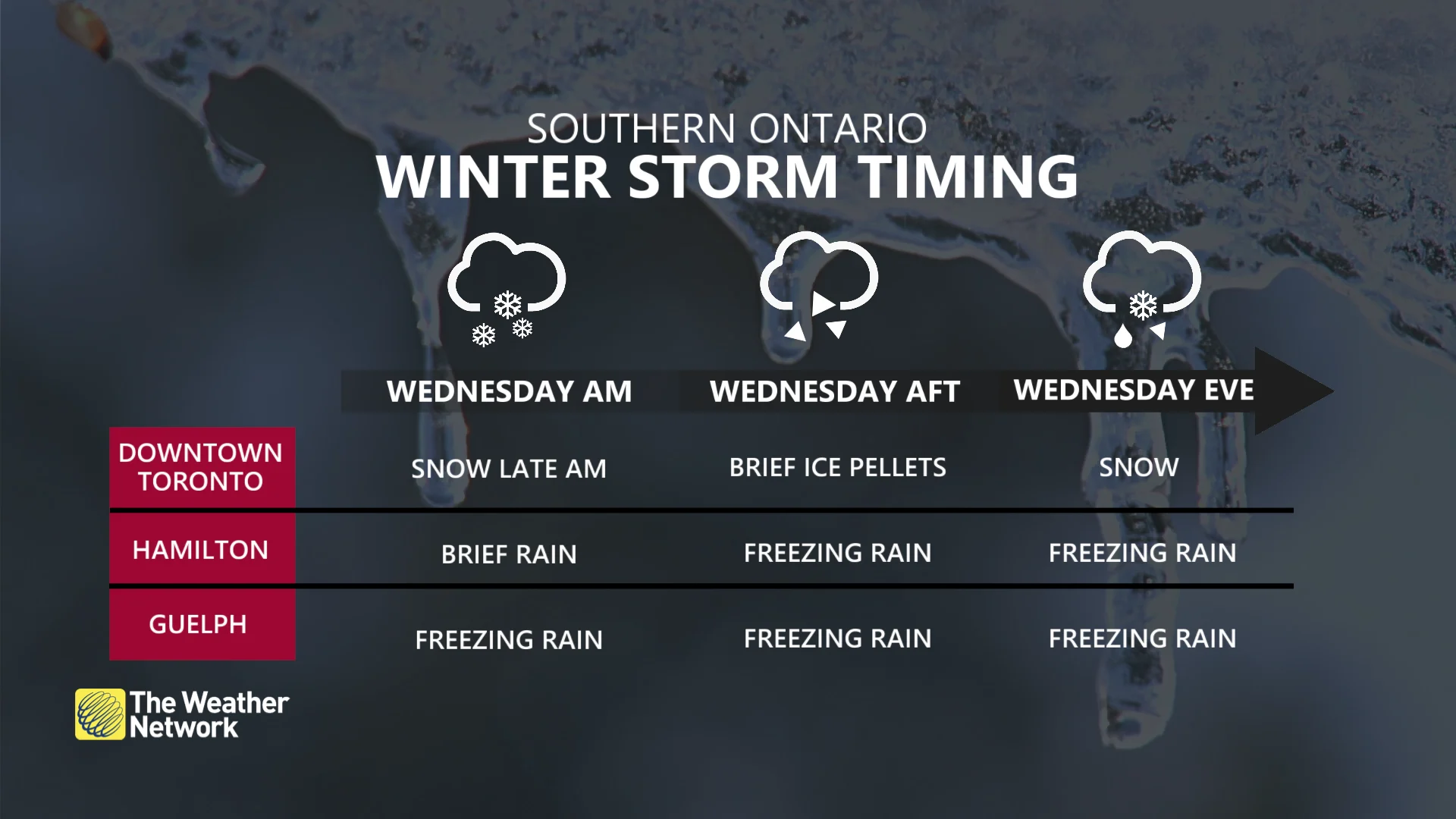 SOUTHERN ONTARIO
WINTER STORM TIMING

| | WEDNESDAY AM | WEDNESDAY AFT | WEDNESDAY EVE |
|---|---|---|---|
| DOWNTOWN TORONTO | SNOW LATE AM | BRIEF ICE PELLETS | SNOW |
| HAMILTON | BRIEF RAIN | FREEZING RAIN | FREEZING RAIN |
| GUELPH | FREEZING RAIN | FREEZING RAIN | FREEZING RAIN |

The Weather Network